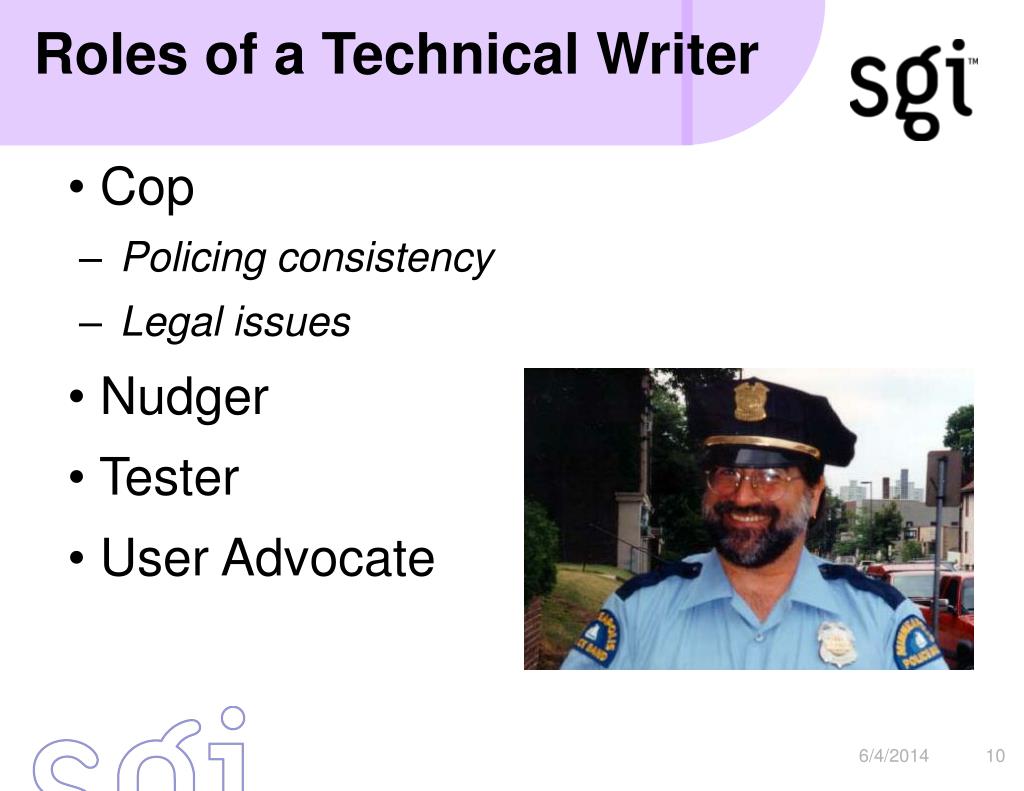 Roles of a Technical Writer

sgi™

• Cop
– Policing consistency
– Legal issues
• Nudger
• Tester
• User Advocate

sgi

6/4/2014 10